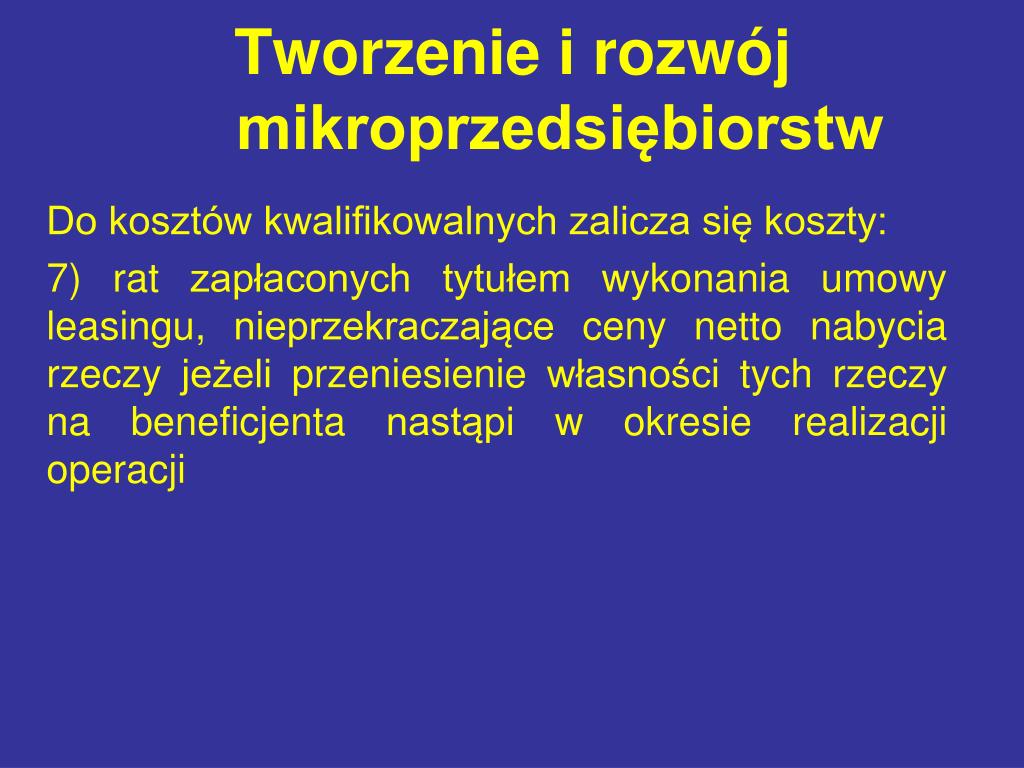 Tworzenie i rozwój mikroprzedsiębiorstw

Do kosztów kwalifikowalnych zalicza się koszty:

7) rat zapłaconych tytułem wykonania umowy leasingu, nieprzekraczające ceny netto nabycia rzeczy jeżeli przeniesienie własności tych rzeczy na beneficjenta nastąpi w okresie realizacji operacji